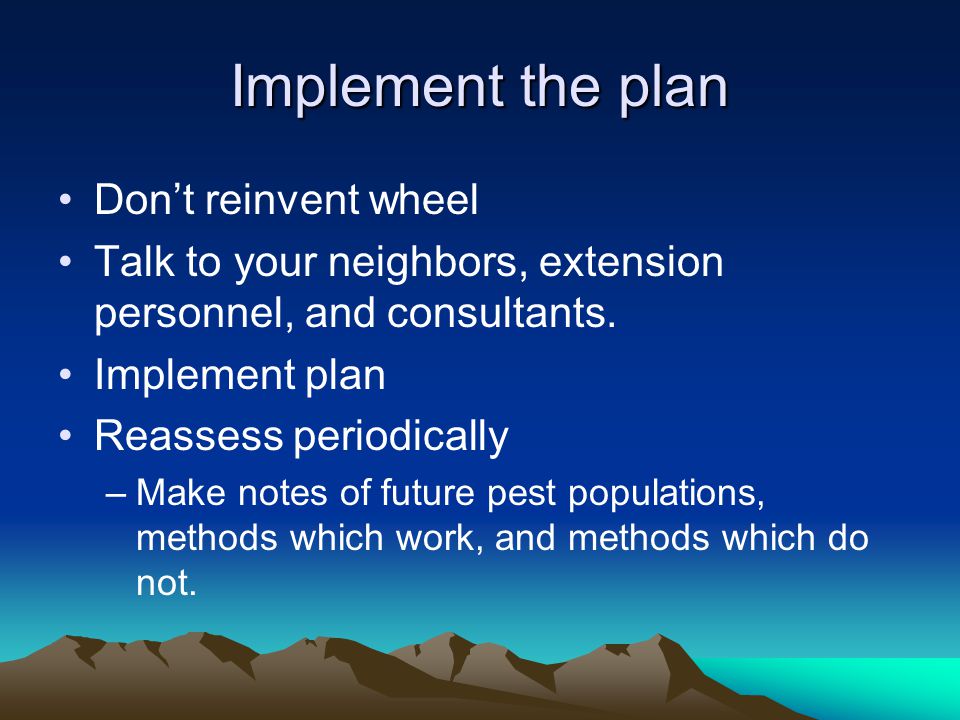 Implement the plan

• Don’t reinvent wheel
• Talk to your neighbors, extension personnel, and consultants.
• Implement plan
• Reassess periodically
– Make notes of future pest populations, methods which work, and methods which do not.